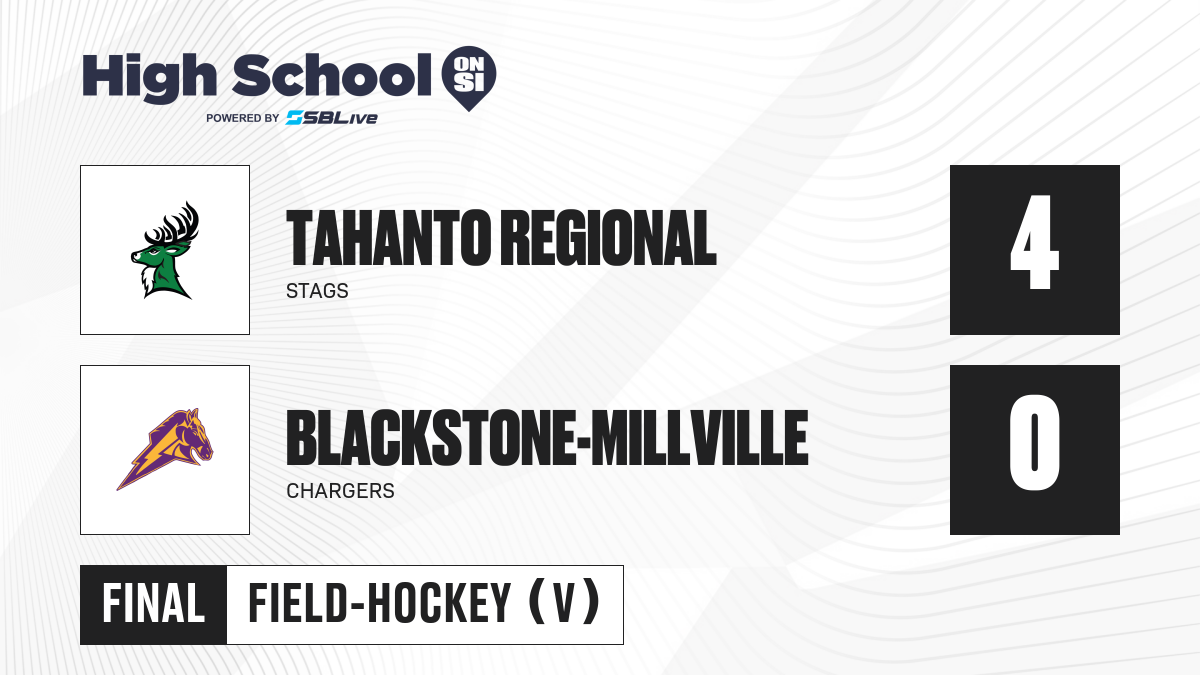 High School ON SI
POWERED BY SBLive

TAHANTO REGIONAL
STAGS

4

BLACKSTONE-MILLVILLE
CHARGERS

0

FINAL FIELD-HOCKEY (V)